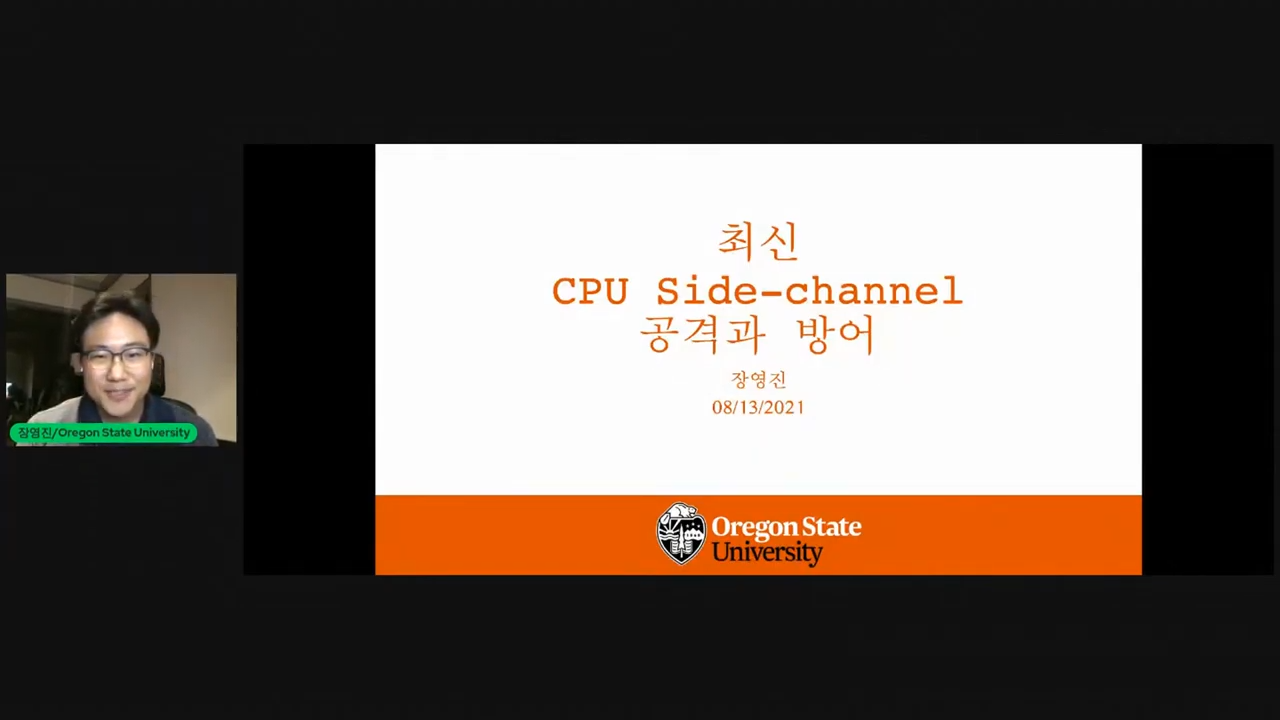 장영진/Oregon State University

최신
CPU Side-channel
공격과 방어

장영진
08/13/2021

Oregon State University